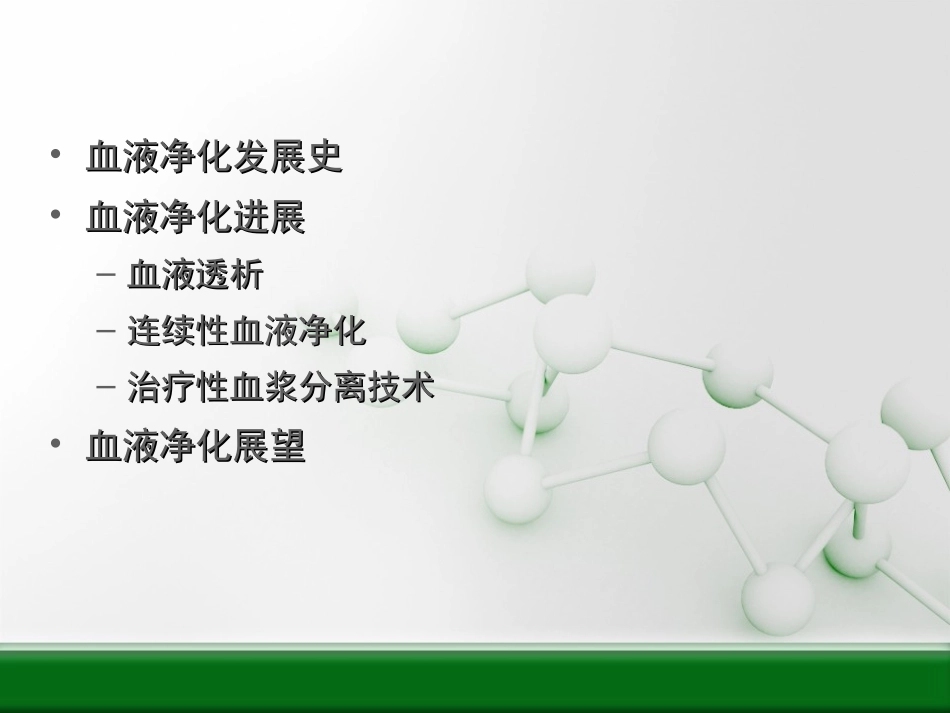 • 血液净化发展史
• 血液净化进展
– 血液透析
– 连续性血液净化
– 治疗性血浆分离技术
• 血液净化展望